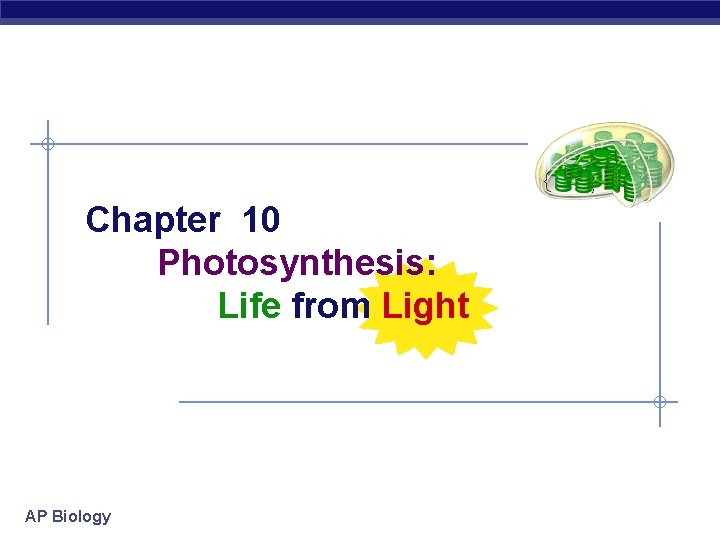 Chapter 10
Photosynthesis:
Life from Light

AP Biology